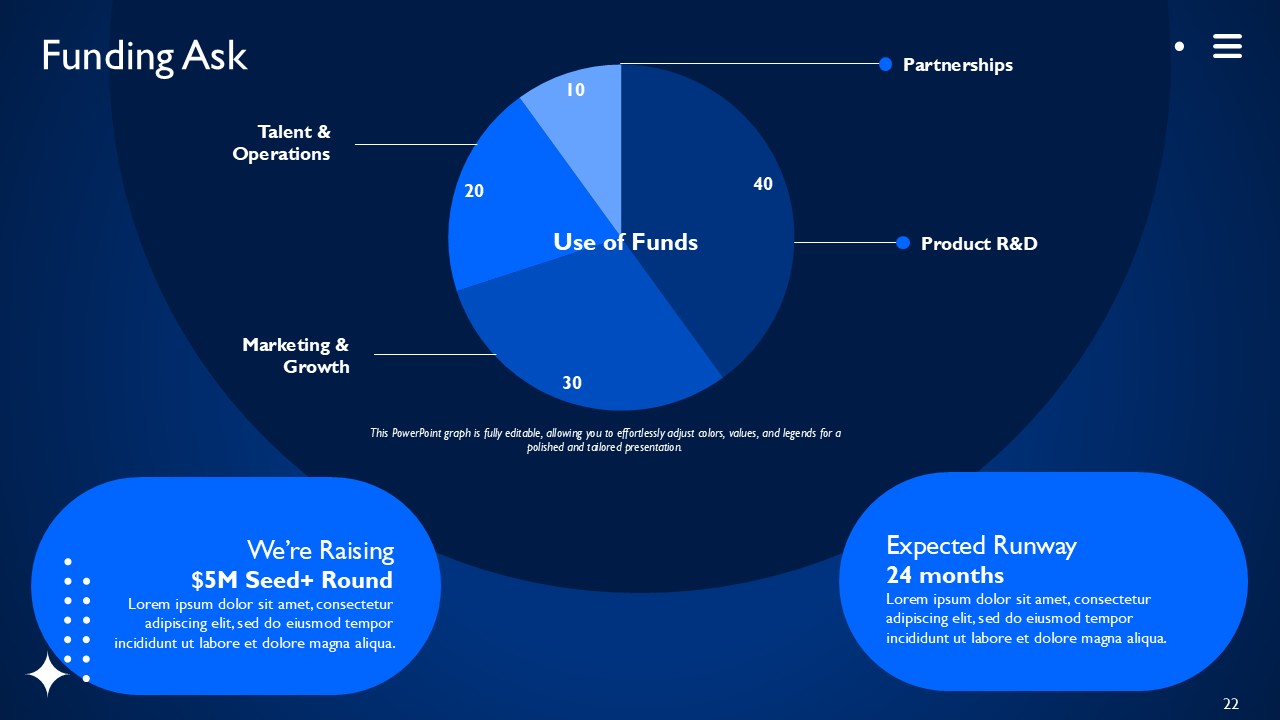 Funding Ask

Partnerships

Talent & Operations

10

20

40

Use of Funds

Product R&D

Marketing & Growth

30

This PowerPoint graph is fully editable, allowing you to effortlessly adjust colors, values, and legends for a polished and tailored presentation.

We're Raising
$5M Seed+ Round
Lorem ipsum dolor sit amet, consectetur adipiscing elit, sed do eiusmod tempor incididunt ut labore et dolore magna aliqua.

Expected Runway
24 months
Lorem ipsum dolor sit amet, consectetur adipiscing elit, sed do eiusmod tempor incididunt ut labore et dolore magna aliqua.

22